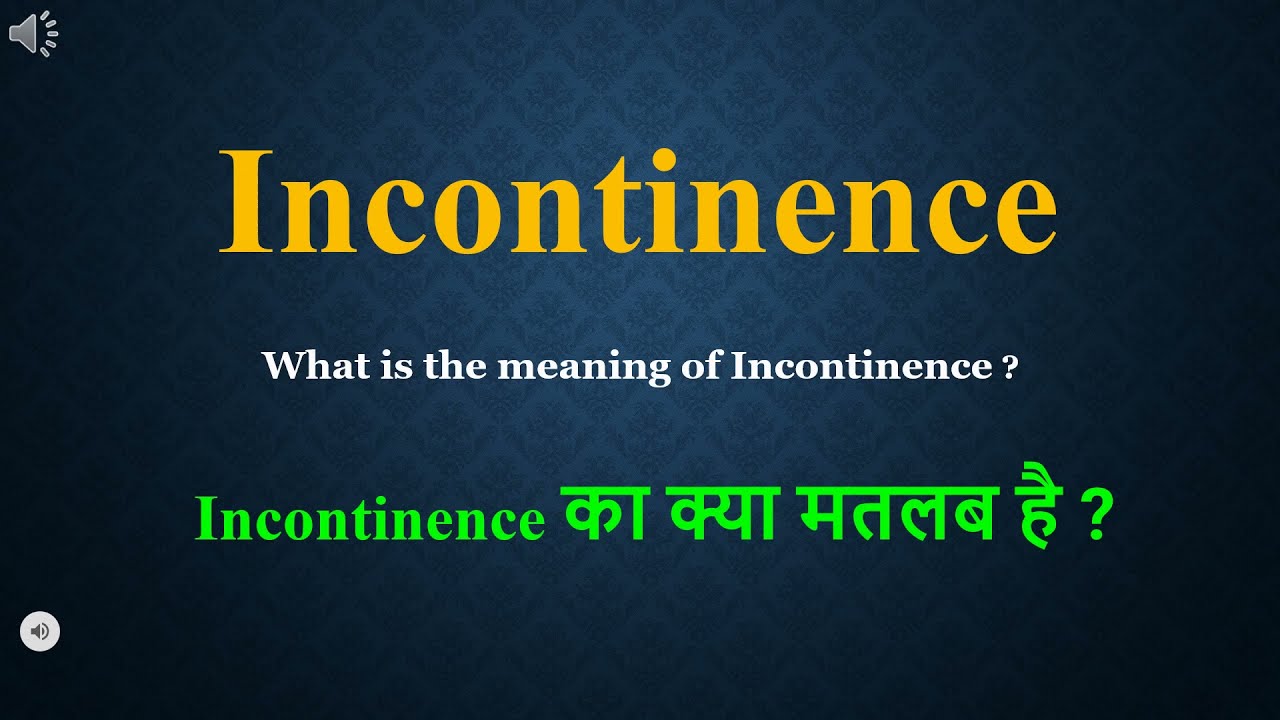 Incontinence

What is the meaning of Incontinence ?

Incontinence का क्या मतलब है ?